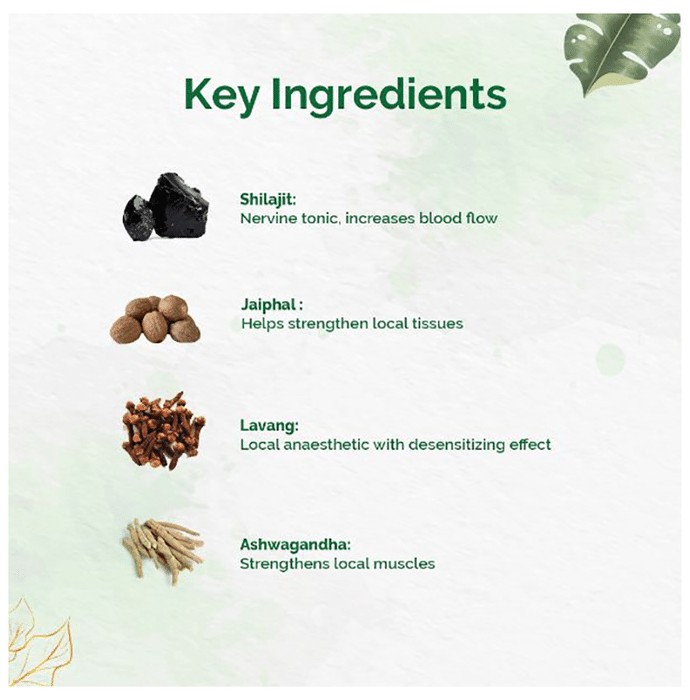 Key Ingredients

Shilajit:
Nervine tonic, increases blood flow

Jaiphal :
Helps strengthen local tissues

Lavang:
Local anaesthetic with desensitizing effect

Ashwagandha:
Strengthens local muscles